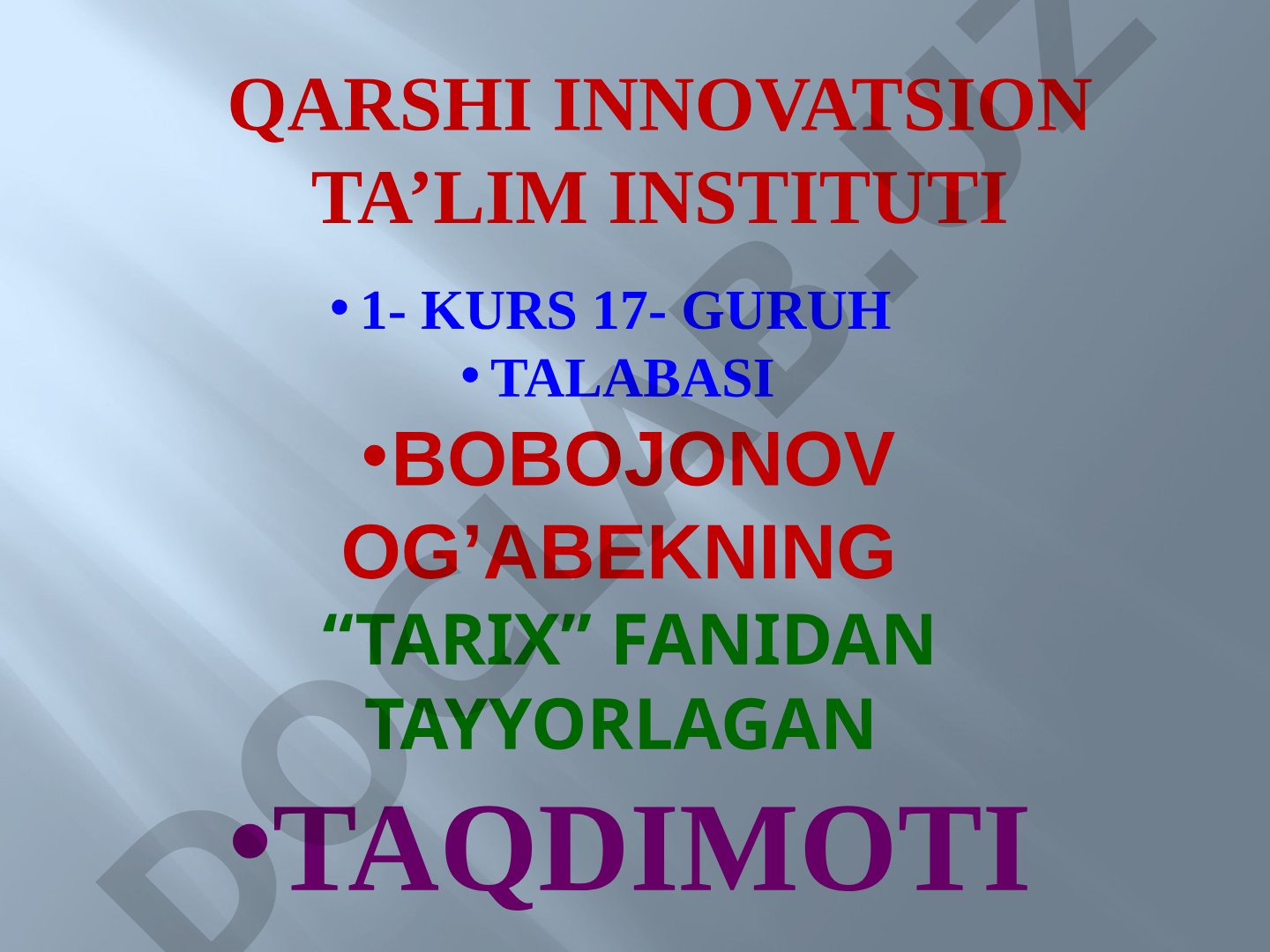 QARSHI INNOVATSION TA’LIM INSTITUTI

• 1- KURS 17- GURUH

• TALABASI

• BOBOJONOV OG’ABEKNING “TARIX” FANIDAN TAYYORLAGAN

• TAQDIMOTI

DOCLAB.UZ